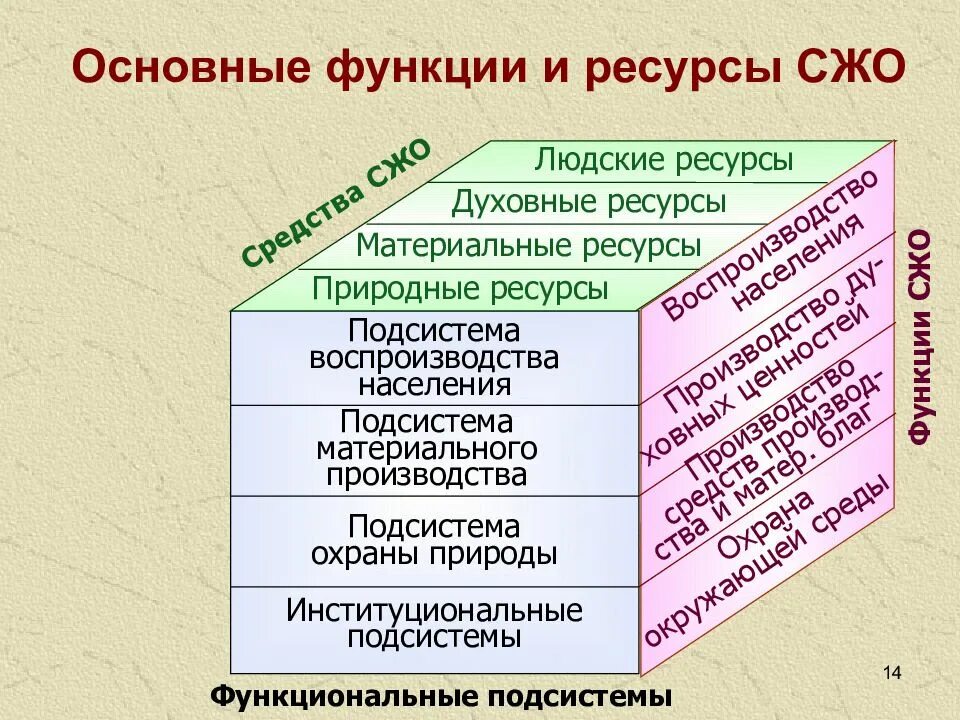 Основные функции и ресурсы СЖО

Средства СЖО

Людские ресурсы

Духовные ресурсы

Материальные ресурсы

Природные ресурсы

Подсистема воспроизводства населения

Подсистема материального производства

Подсистема охраны природы

Институциональные подсистемы

Воспроизводство населения

Производство духовных ценностей

Производство средств производства и матер. благ

Охрана окружающей среды

Функции СЖО

Функциональные подсистемы

14